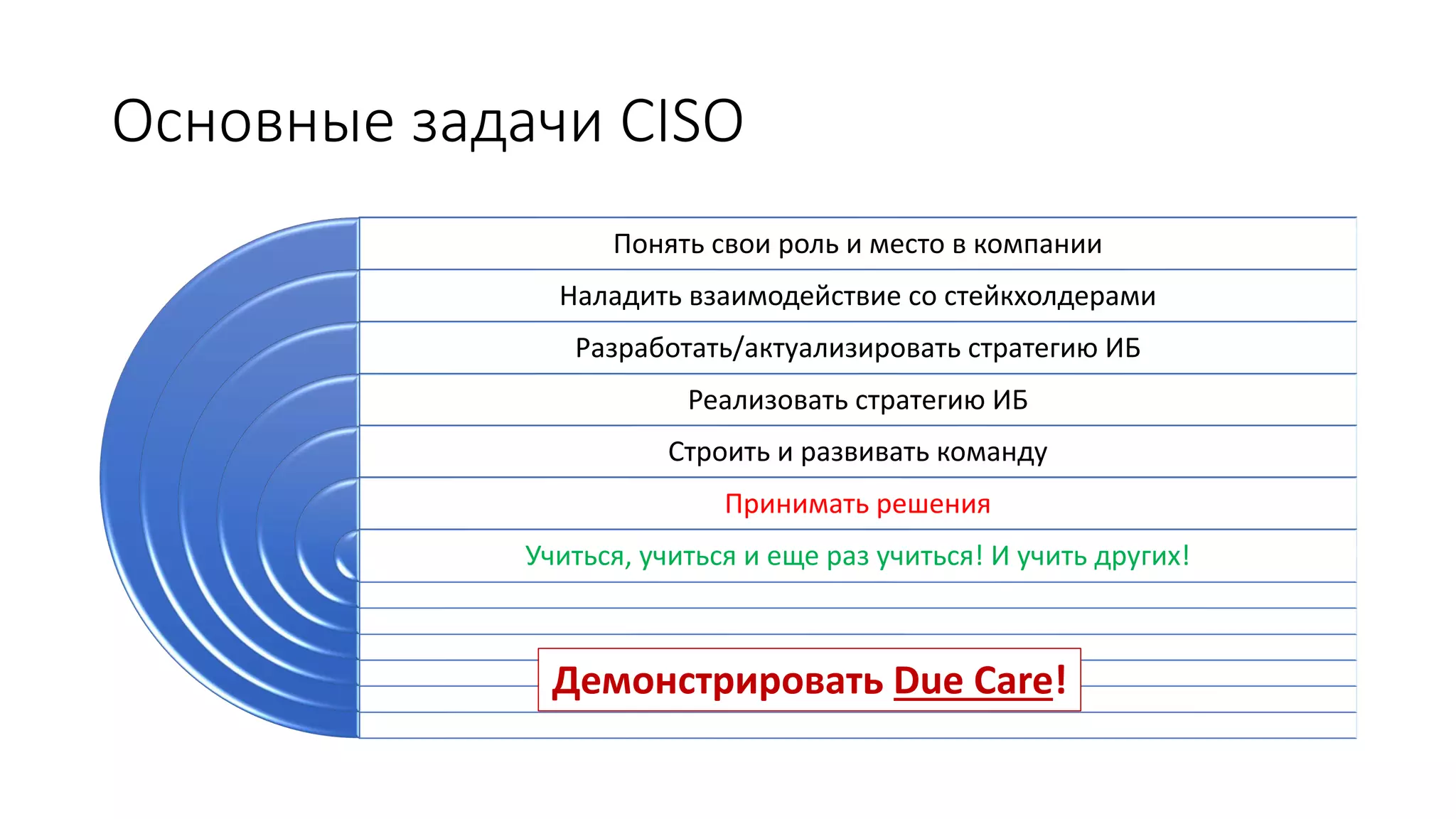 Основные задачи CISO

Понять свои роль и место в компании

Наладить взаимодействие со стейкхолдерами

Разработать/актуализировать стратегию ИБ

Реализовать стратегию ИБ

Строить и развивать команду

Принимать решения

Учиться, учиться и еще раз учиться! И учить других!

Демонстрировать Due Care!